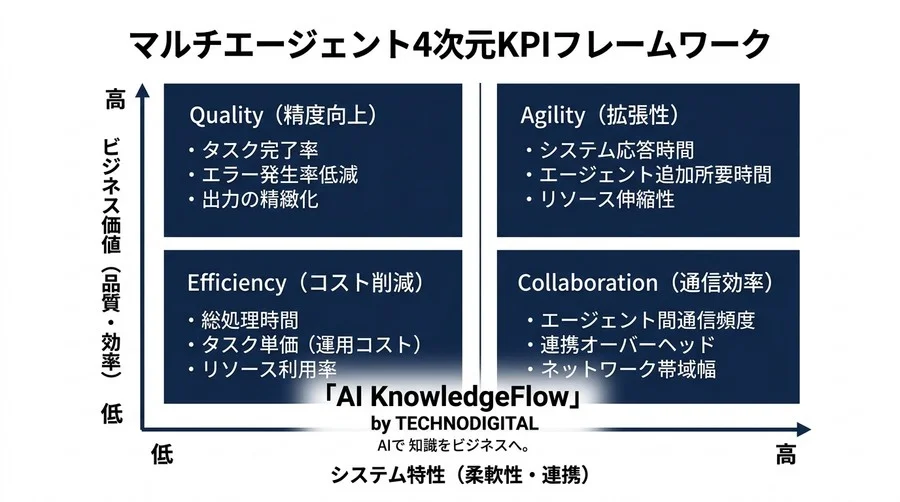 マルチエージェント4次元KPIフレームワーク

高

ビジネス価値（品質・効率）

低

Quality（精度向上）
・タスク完了率
・エラー発生率低減
・出力の精緻化

Agility（拡張性）
・システム応答時間
・エージェント追加所要時間
・リソース伸縮性

Efficiency（コスト削減）
・総処理時間
・タスク単価（運用コスト）
・リソース利用率

Collaboration（通信効率）
・エージェント間通信頻度
・連携オーバーヘッド
・ネットワーク帯域幅

「AI KnowledgeFlow」
by TECHNODIGITAL
AIで 知識をビジネスへ。

低

高

システム特性（柔軟性・連携）